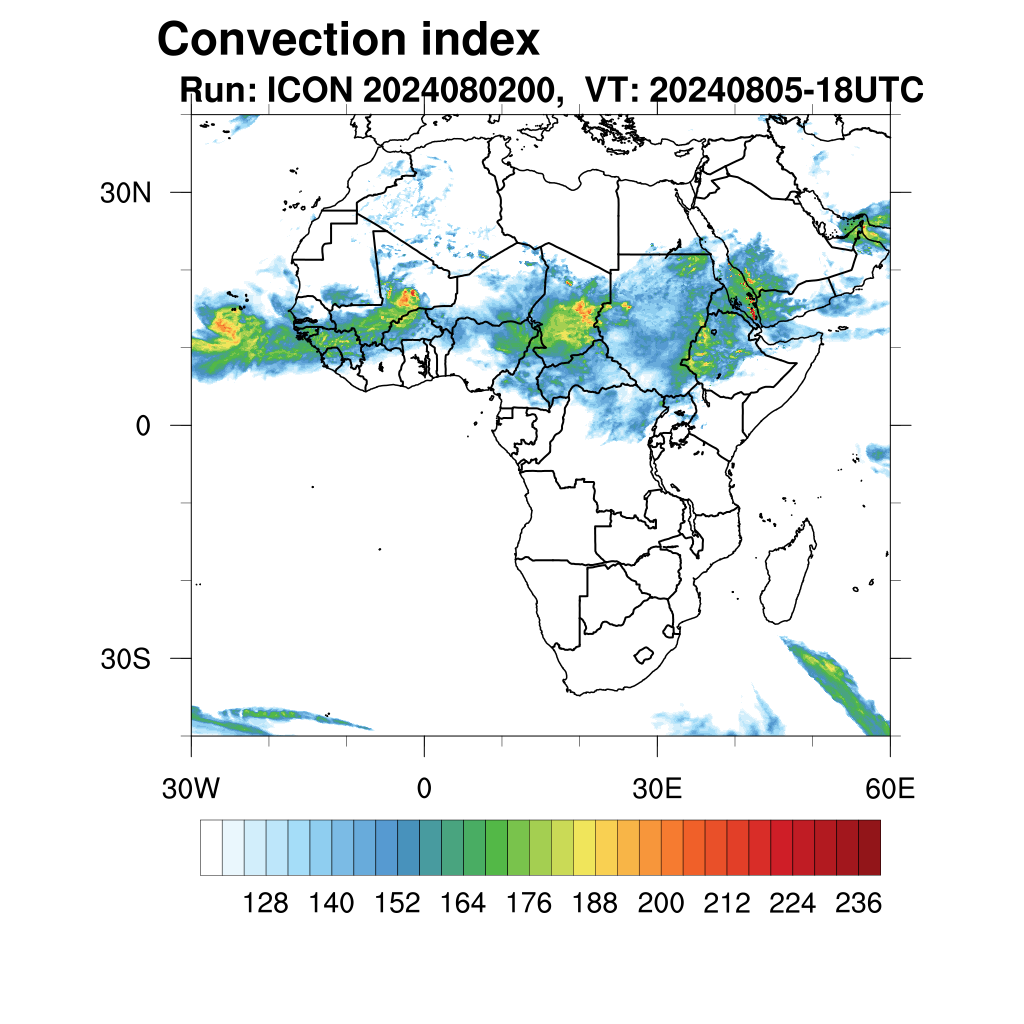 Convection index
Run: ICON 2024080200, VT: 20240805-18UTC

30N
0
30S

30W
0
30E
60E

128 140 152 164 176 188 200 212 224 236